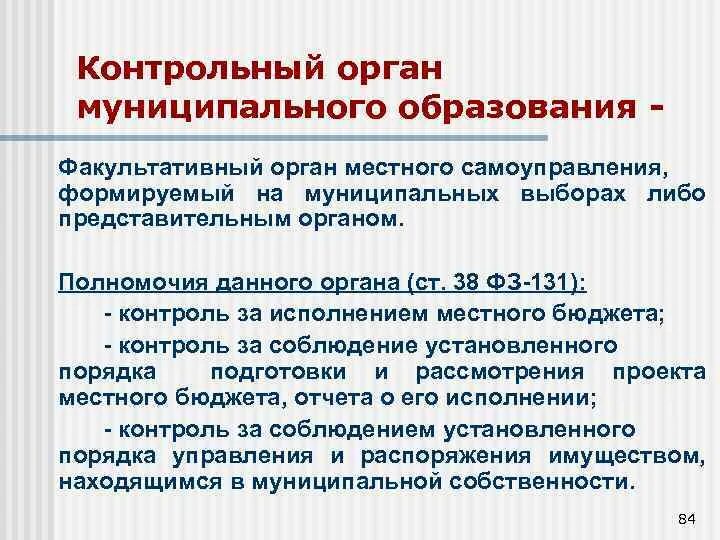 Контрольный орган муниципального образования -

Факультативный орган местного самоуправления, формируемый на муниципальных выборах либо представительным органом.

Полномочия данного органа (ст. 38 ФЗ-131):

- контроль за исполнением местного бюджета;

- контроль за соблюдение установленного порядка подготовки и рассмотрения проекта местного бюджета, отчета о его исполнении;

- контроль за соблюдением установленного порядка управления и распоряжения имуществом, находящимся в муниципальной собственности.

84